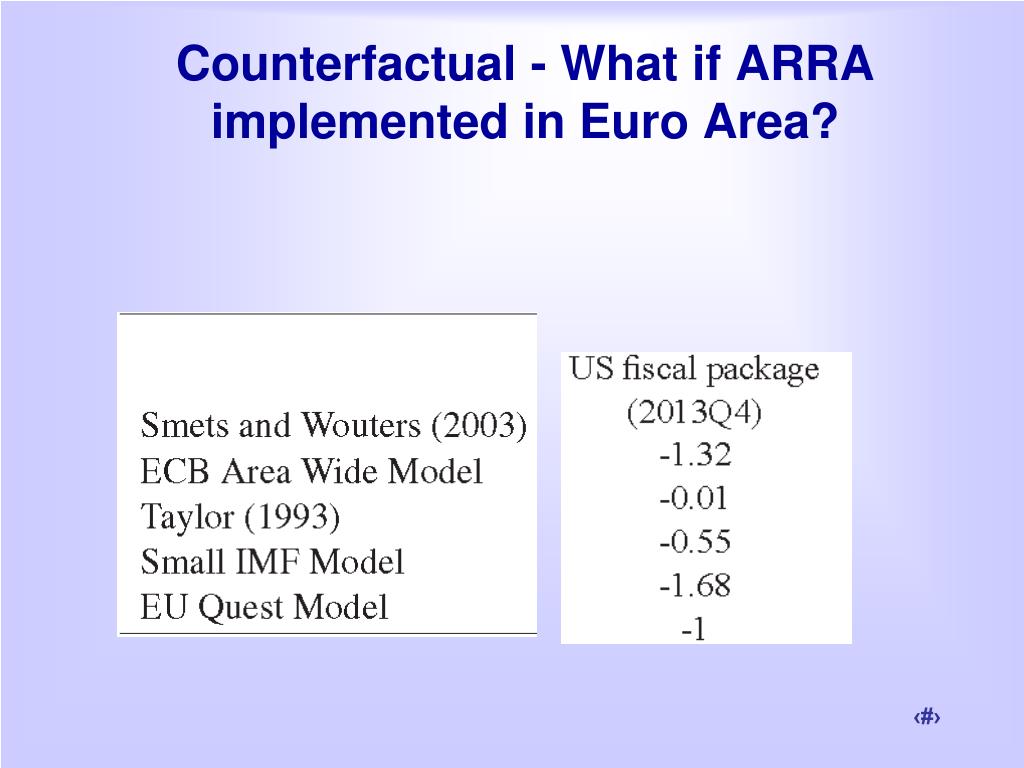 Counterfactual - What if ARRA implemented in Euro Area?

|  | US fiscal package (2013Q4) |
|---|---|
| Smets and Wouters (2003) | -1.32 |
| ECB Area Wide Model | -0.01 |
| Taylor (1993) | -0.55 |
| Small IMF Model | -1.68 |
| EU Quest Model | -1 |

‹#›